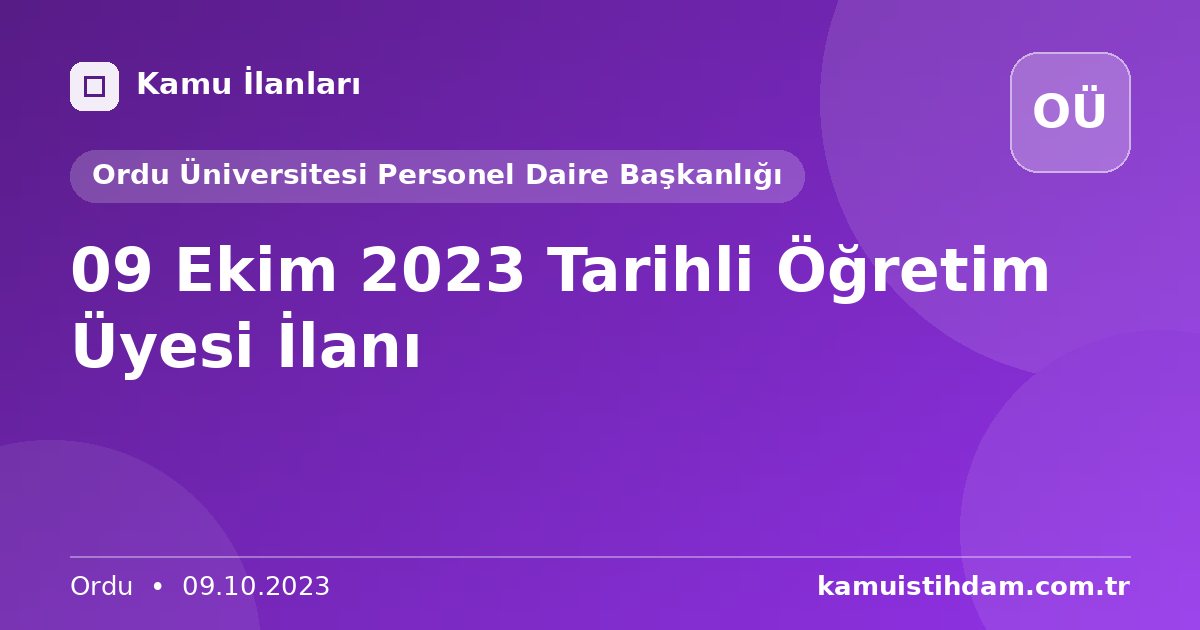 Kamu İlanları

OÜ

Ordu Üniversitesi Personel Daire Başkanlığı

09 Ekim 2023 Tarihli Öğretim Üyesi İlanı

Ordu • 09.10.2023

kamuistihdam.com.tr